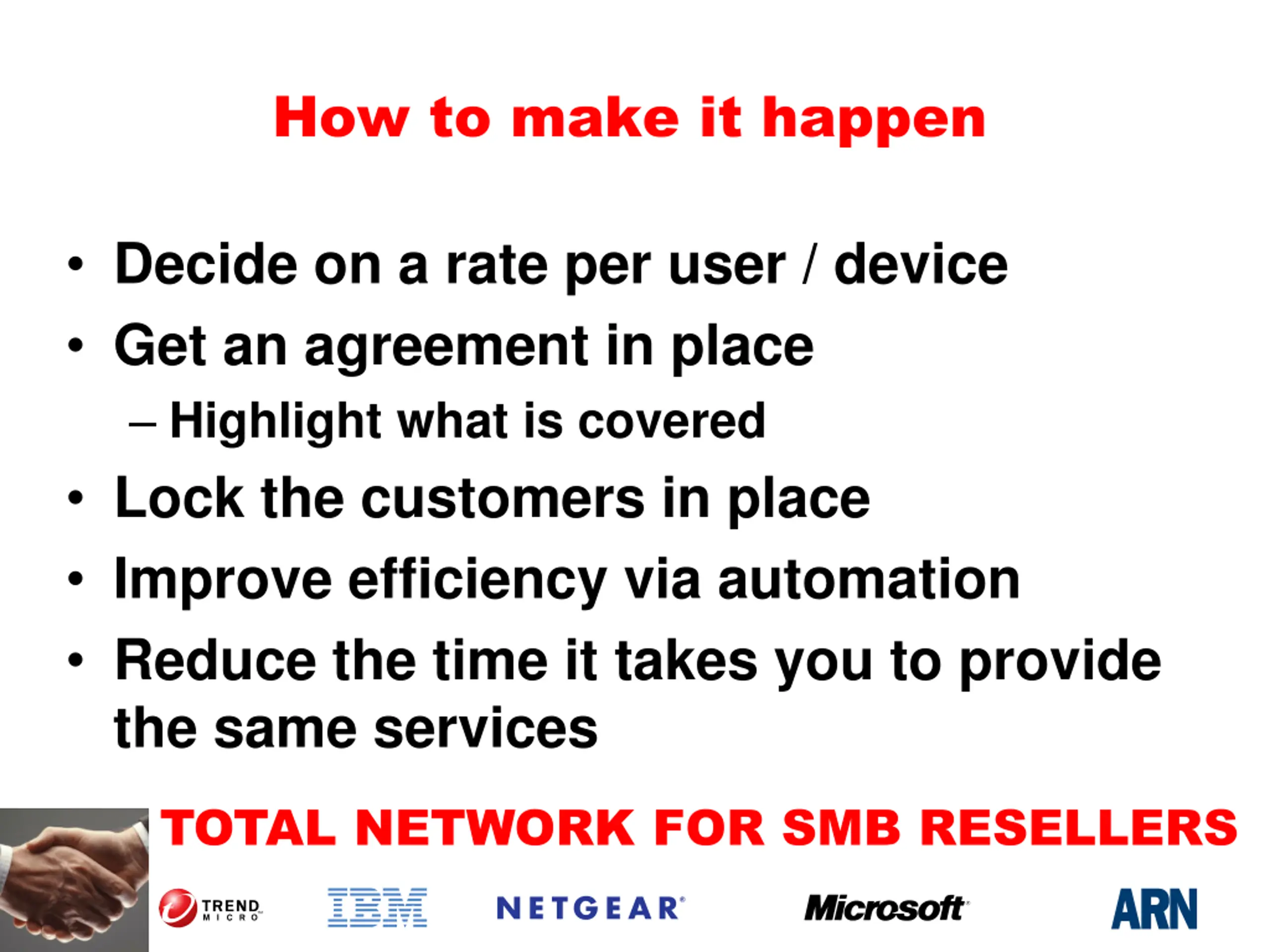 How to make it happen

• Decide on a rate per user / device
• Get an agreement in place
– Highlight what is covered
• Lock the customers in place
• Improve efficiency via automation
• Reduce the time it takes you to provide the same services

TOTAL NETWORK FOR SMB RESELLERS

TREND MICRO IBM NETGEAR Microsoft ARN